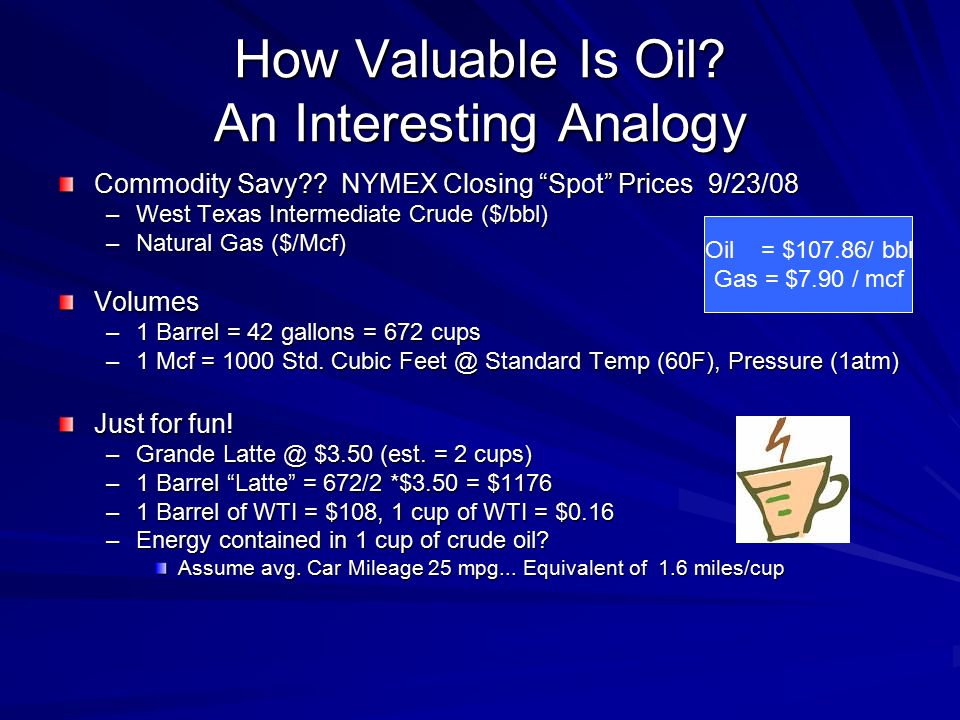 How Valuable Is Oil?
An Interesting Analogy

Commodity Savy?? NYMEX Closing “Spot” Prices 9/23/08
– West Texas Intermediate Crude ($/bbl)
– Natural Gas ($/Mcf)

Oil = $107.86/ bbl
Gas = $7.90 / mcf

Volumes
– 1 Barrel = 42 gallons = 672 cups
– 1 Mcf = 1000 Std. Cubic Feet @ Standard Temp (60F), Pressure (1atm)

Just for fun!
– Grande Latte @ $3.50 (est. = 2 cups)
– 1 Barrel “Latte” = 672/2 *$3.50 = $1176
– 1 Barrel of WTI = $108, 1 cup of WTI = $0.16
– Energy contained in 1 cup of crude oil?
Assume avg. Car Mileage 25 mpg... Equivalent of 1.6 miles/cup